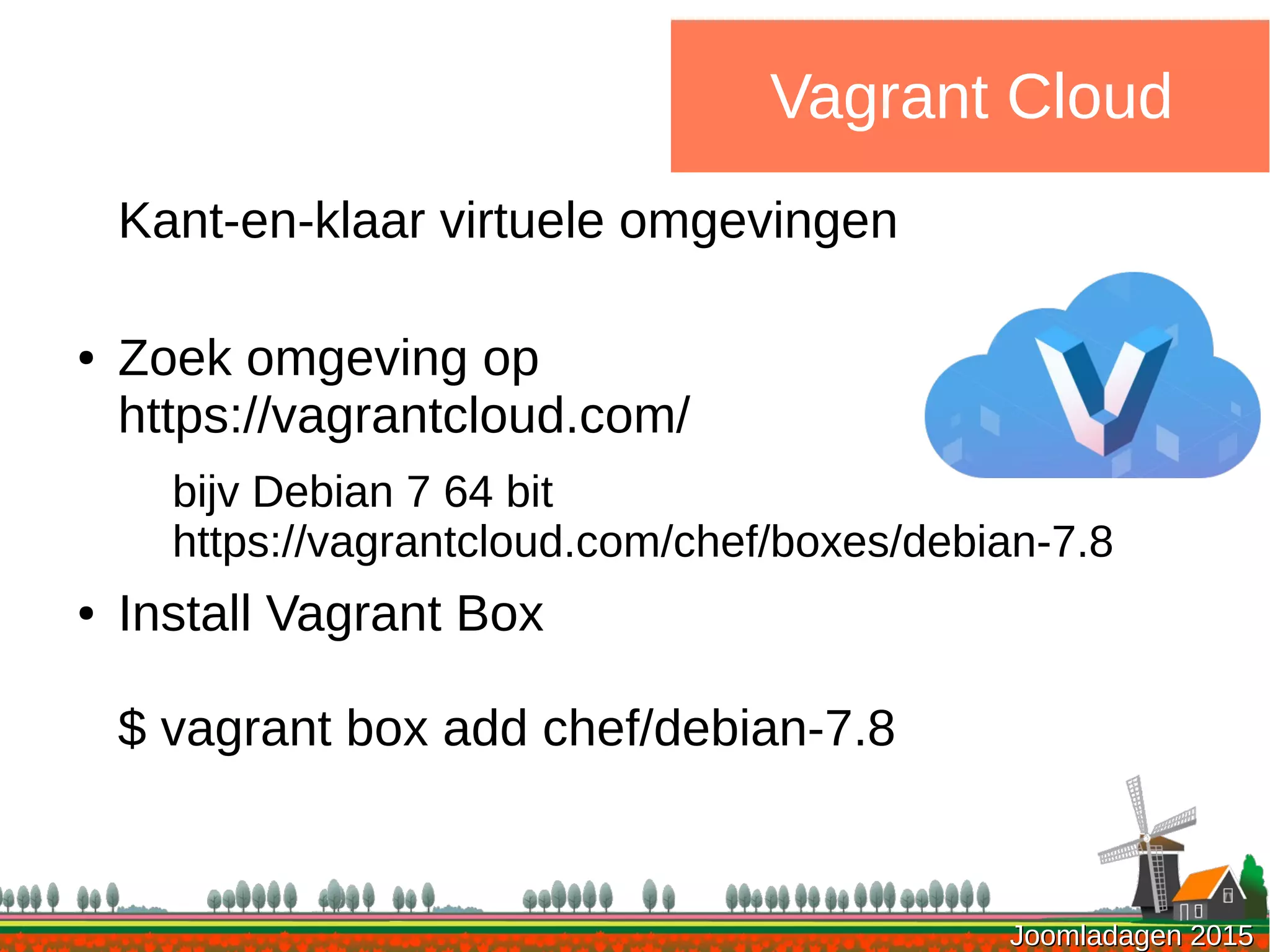 Vagrant Cloud

Kant-en-klaar virtuele omgevingen

• Zoek omgeving op https://vagrantcloud.com/

bijv Debian 7 64 bit
https://vagrantcloud.com/chef/boxes/debian-7.8

• Install Vagrant Box

$ vagrant box add chef/debian-7.8

Joomladagen 2015